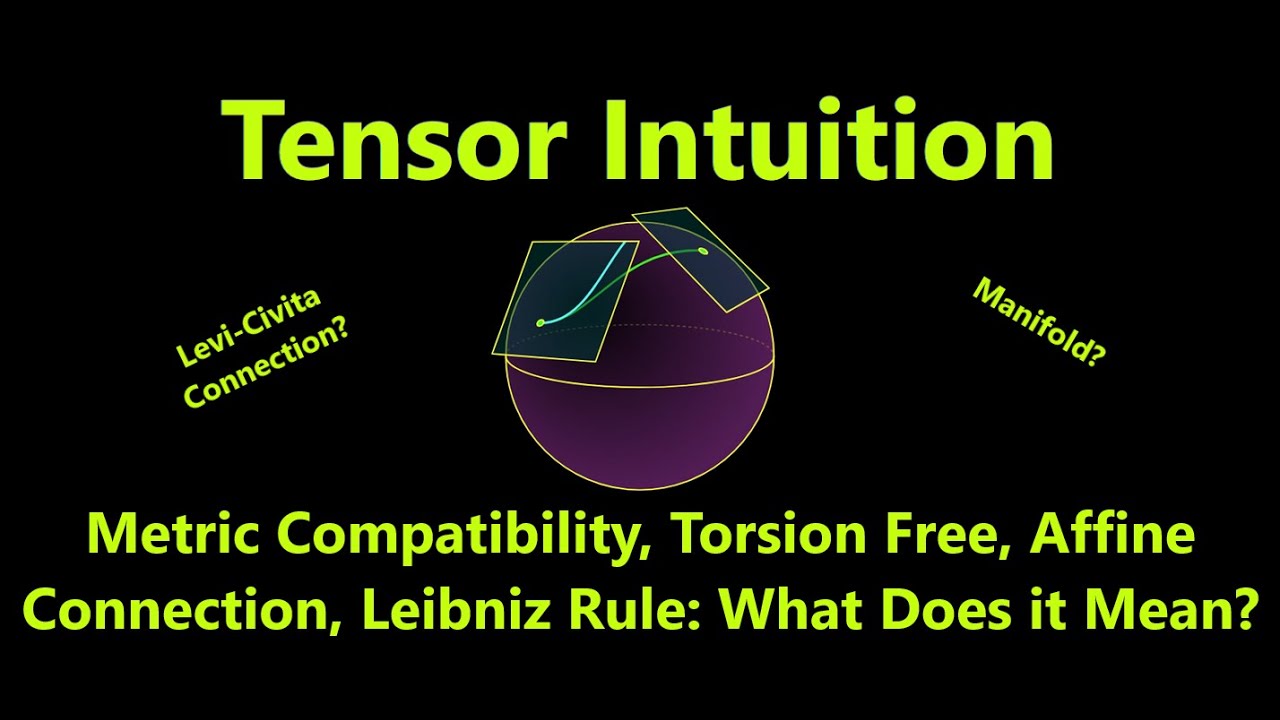 Tensor Intuition

Levi-Civita Connection?

Manifold?

Metric Compatibility, Torsion Free, Affine Connection, Leibniz Rule: What Does it Mean?